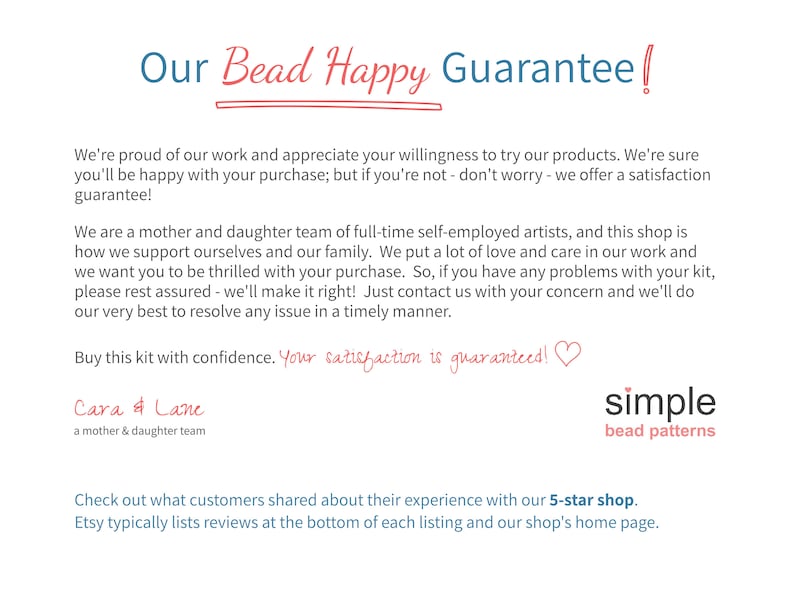 Our Bead Happy Guarantee!

We're proud of our work and appreciate your willingness to try our products. We're sure you'll be happy with your purchase; but if you're not - don't worry - we offer a satisfaction guarantee!

We are a mother and daughter team of full-time self-employed artists, and this shop is how we support ourselves and our family. We put a lot of love and care in our work and we want you to be thrilled with your purchase. So, if you have any problems with your kit, please rest assured - we'll make it right! Just contact us with your concern and we'll do our very best to resolve any issue in a timely manner.

Buy this kit with confidence. Your satisfaction is guaranteed!

Cara & Lane
a mother & daughter team

simple
bead patterns

Check out what customers shared about their experience with our 5-star shop.
Etsy typically lists reviews at the bottom of each listing and our shop's home page.